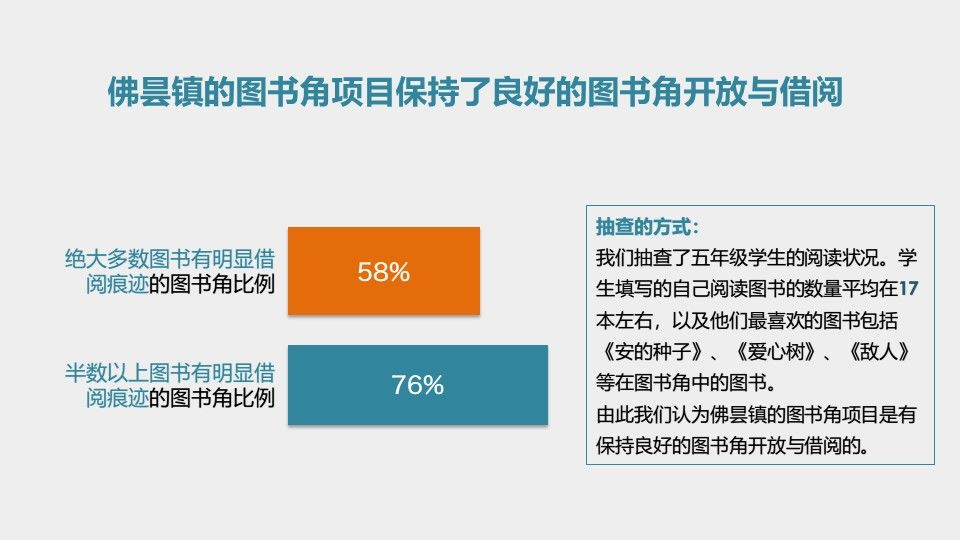 佛昙镇的图书角项目保持了良好的图书角开放与借阅

绝大多数图书有明显借阅痕迹的图书角比例

58%

半数以上图书有明显借阅痕迹的图书角比例

76%

抽查的方式：
我们抽查了五年级学生的阅读状况。学生填写的自己阅读图书的数量平均在17本左右，以及他们最喜欢的图书包括《安的种子》、《爱心树》、《敌人》等在图书角中的图书。
由此我们认为佛昙镇的图书角项目是有保持良好的图书角开放与借阅的。